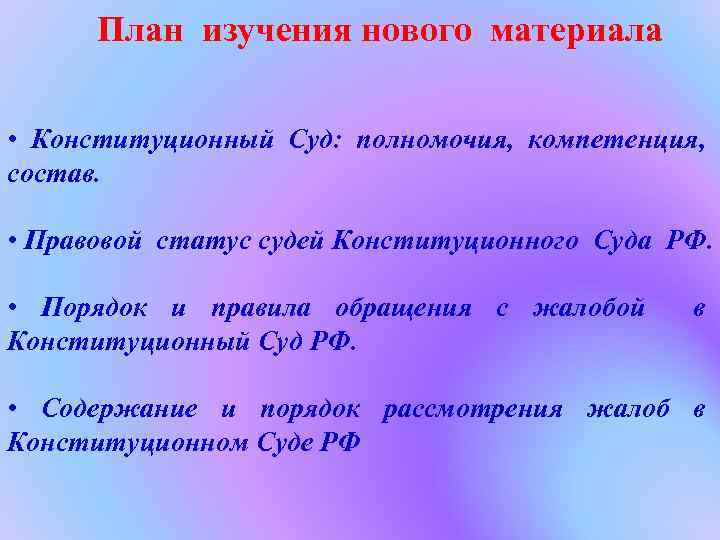 План изучения нового материала

• Конституционный Суд: полномочия, компетенция, состав.

• Правовой статус судей Конституционного Суда РФ.

• Порядок и правила обращения с жалобой в Конституционный Суд РФ.

• Содержание и порядок рассмотрения жалоб в Конституционном Суде РФ